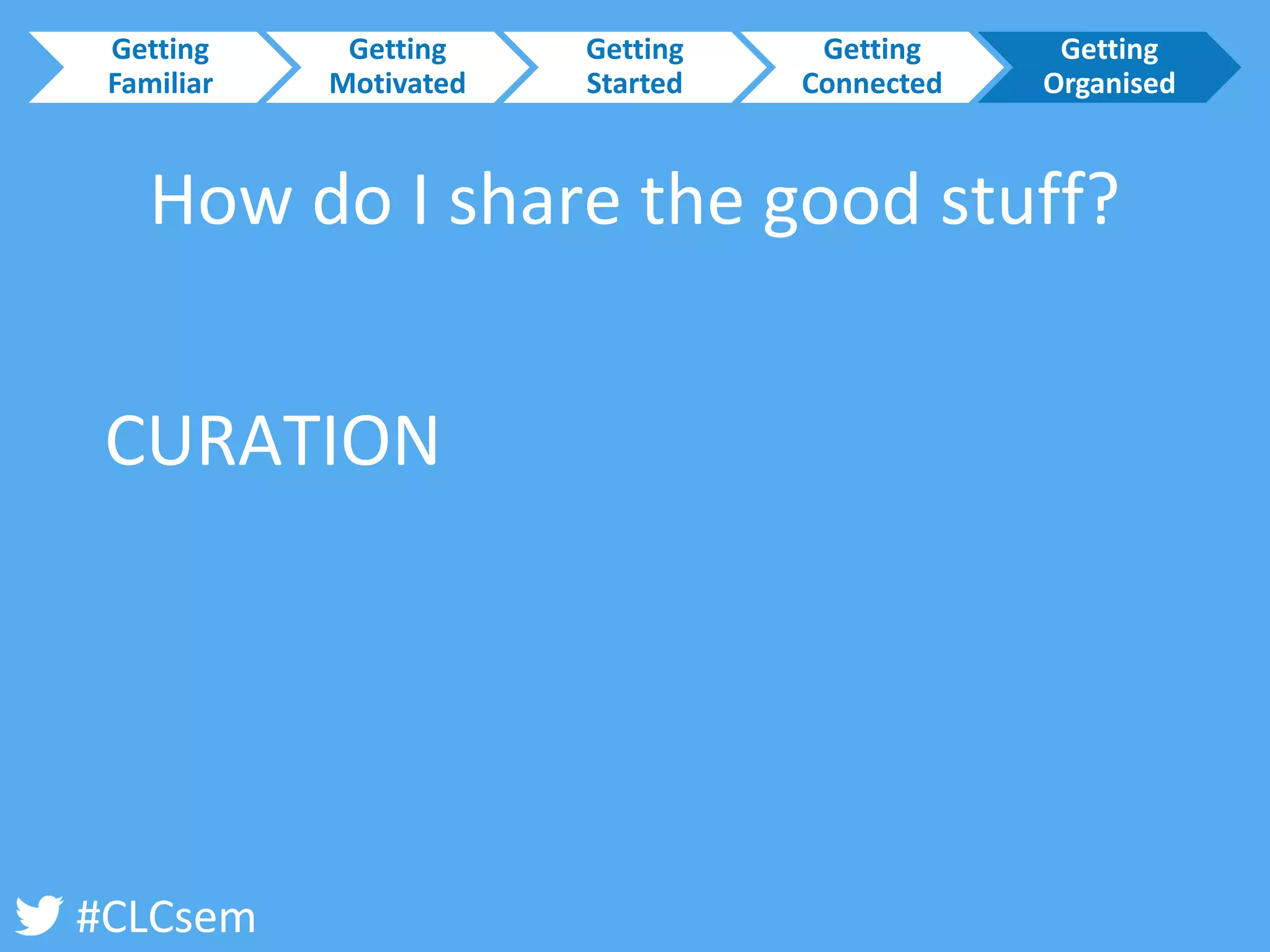 Getting Familiar

Getting Motivated

Getting Started

Getting Connected

Getting Organised

How do I share the good stuff?

CURATION

#CLCsem